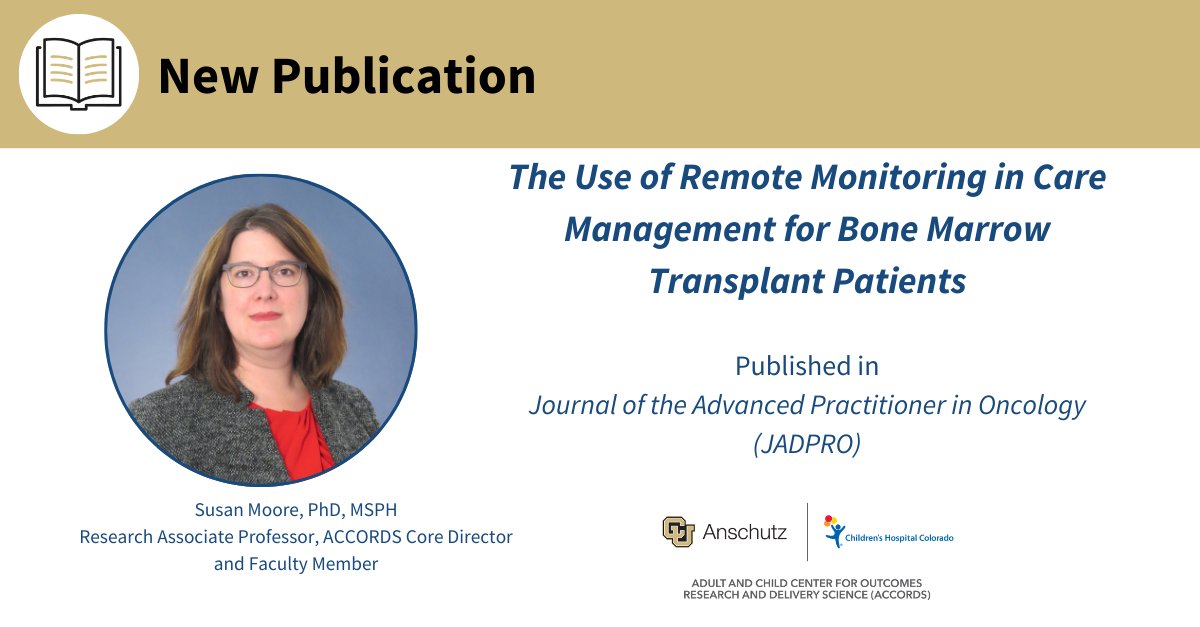 New Publication

The Use of Remote Monitoring in Care Management for Bone Marrow Transplant Patients

Published in
Journal of the Advanced Practitioner in Oncology (JADPRO)

Susan Moore, PhD, MSPH
Research Associate Professor, ACCORDS Core Director and Faculty Member

Anschutz

Children's Hospital Colorado

ADULT AND CHILD CENTER FOR OUTCOMES RESEARCH AND DELIVERY SCIENCE (ACCORDS)